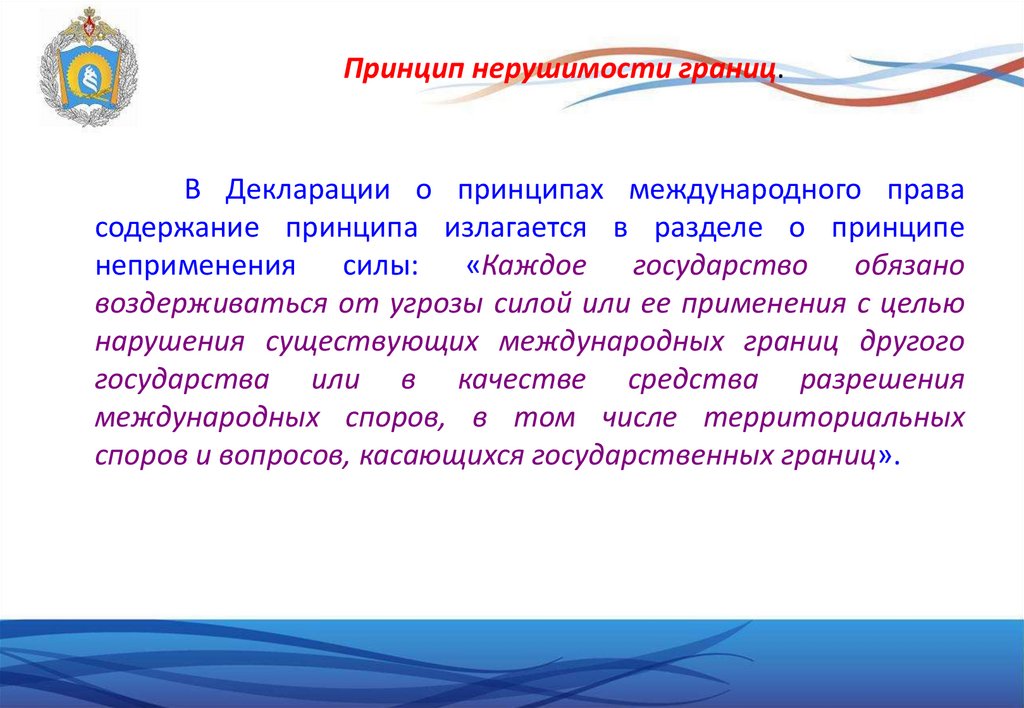 Принцип нерушимости границ.

В Декларации о принципах международного права содержание принципа излагается в разделе о принципе неприменения силы: «Каждое государство обязано воздерживаться от угрозы силой или ее применения с целью нарушения существующих международных границ другого государства или в качестве средства разрешения международных споров, в том числе территориальных споров и вопросов, касающихся государственных границ».